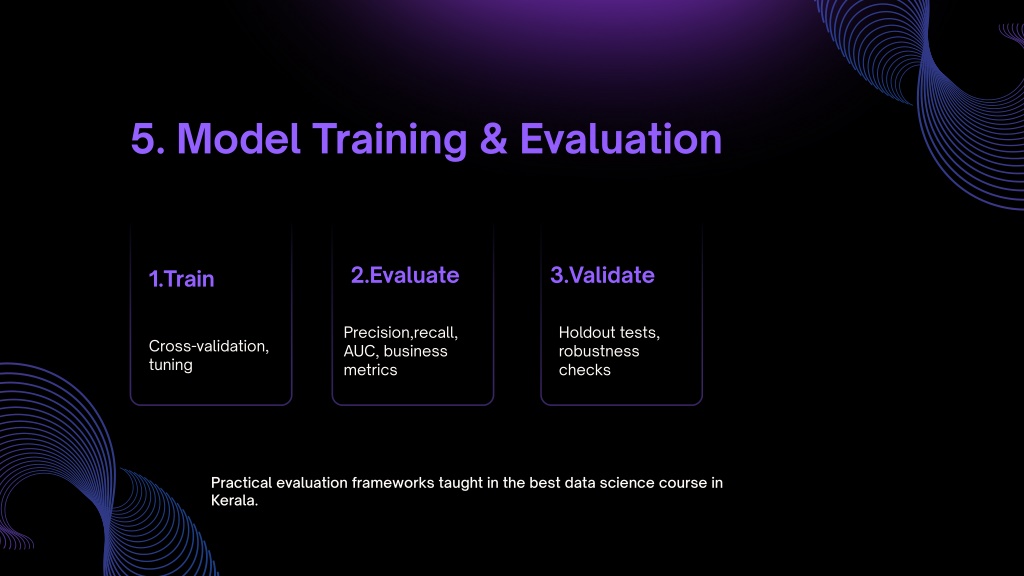 5. Model Training & Evaluation

1.Train

Cross-validation, tuning

2.Evaluate

Precision,recall, AUC, business metrics

3.Validate

Holdout tests, robustness checks

Practical evaluation frameworks taught in the best data science course in Kerala.